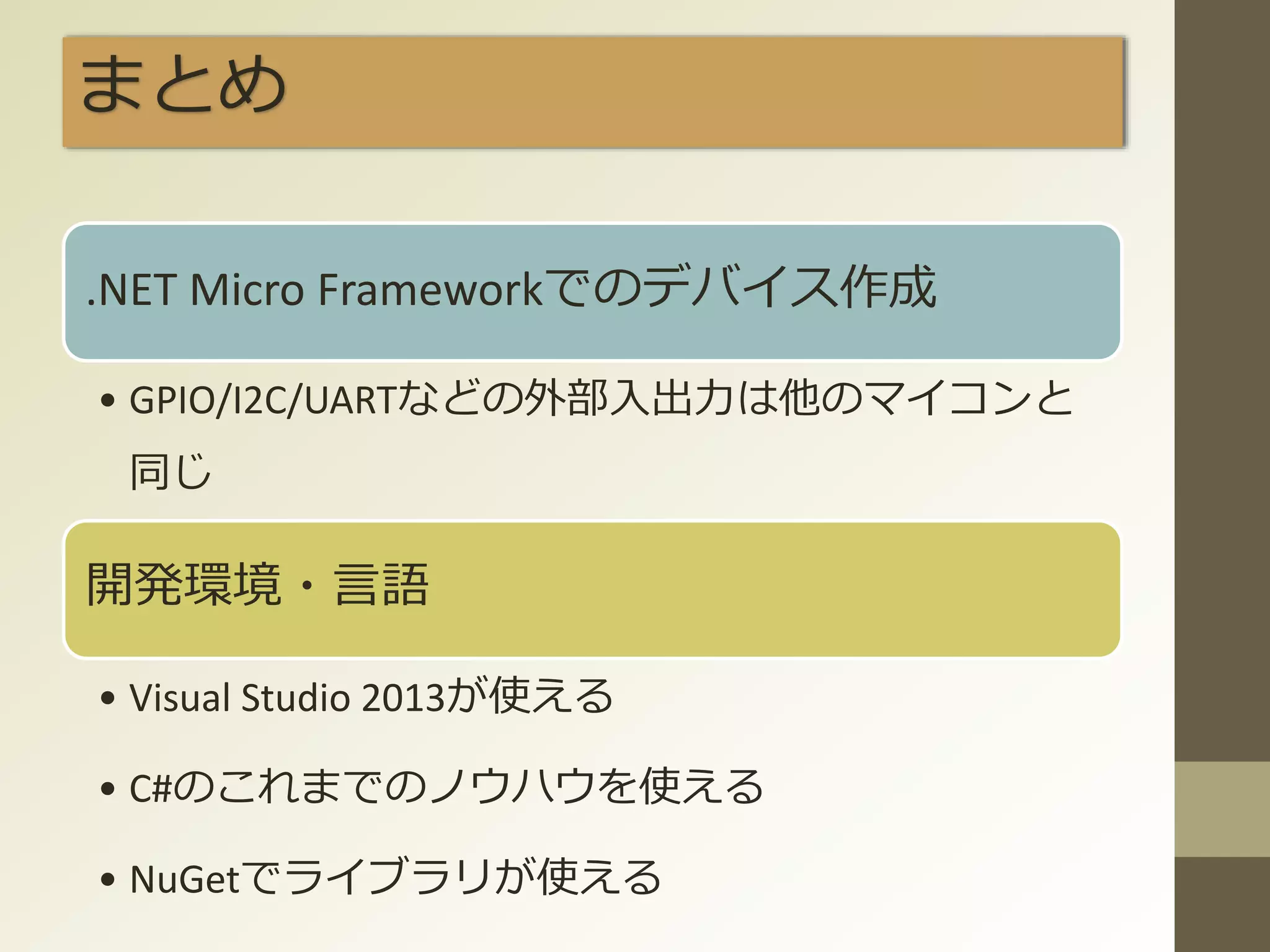 まとめ

.NET Micro Frameworkでのデバイス作成

• GPIO/I2C/UARTなどの外部入出力は他のマイコンと同じ

開発環境・言語

• Visual Studio 2013が使える

• C#のこれまでのノウハウを使える

• NuGetでライブラリが使える